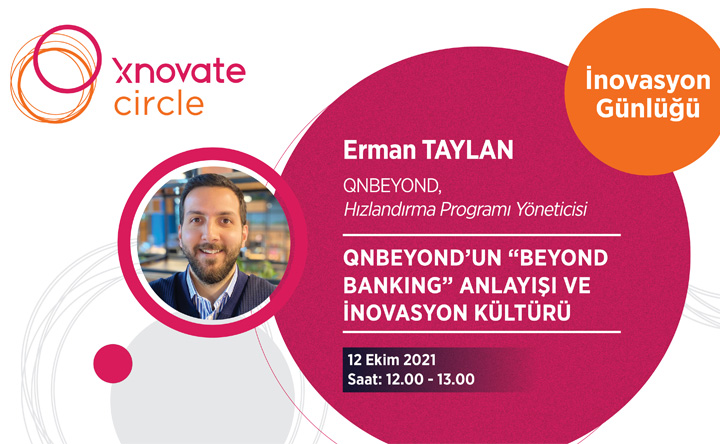 xnovate circle

İnovasyon Günlüğü

Erman TAYLAN

QNBEYOND,
Hızlandırma Programı Yöneticisi

QNBEYOND'UN "BEYOND BANKING" ANLAYIŞI VE İNOVASYON KÜLTÜRÜ

12 Ekim 2021
Saat: 12.00 - 13.00